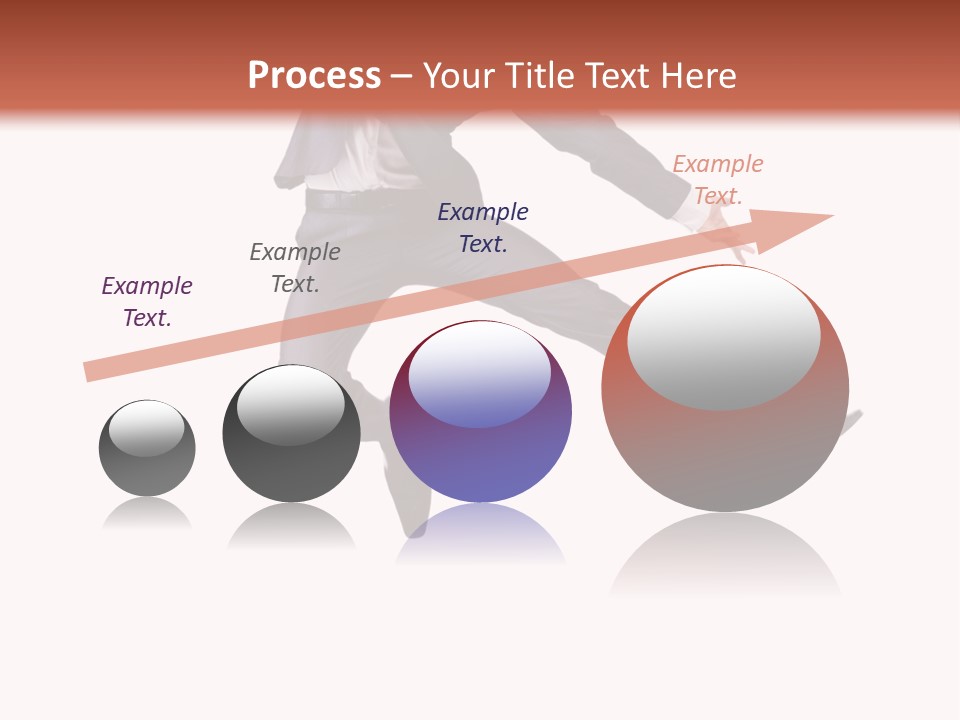 Process – Your Title Text Here

Example Text.

Example Text.

Example Text.

Example Text.